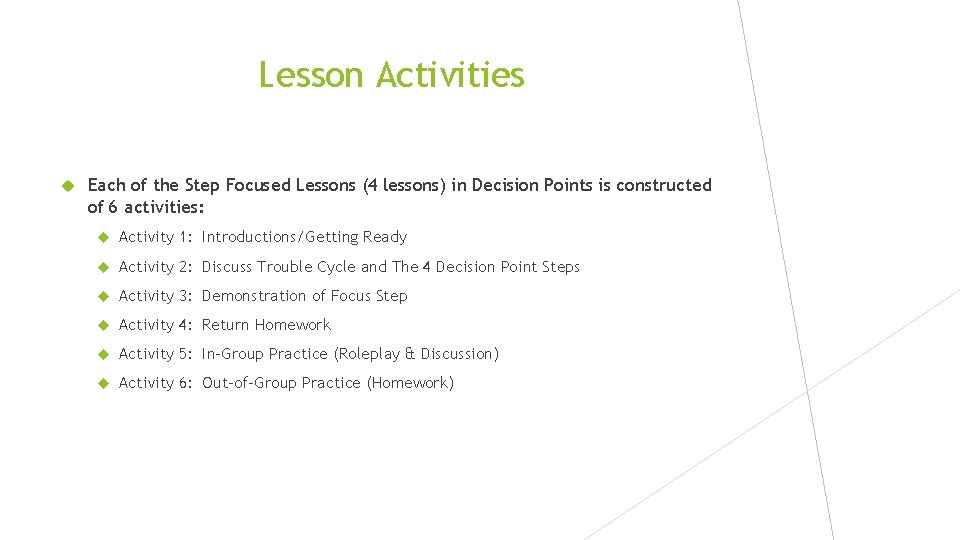 Lesson Activities

Each of the Step Focused Lessons (4 lessons) in Decision Points is constructed of 6 activities:

Activity 1: Introductions/Getting Ready

Activity 2: Discuss Trouble Cycle and The 4 Decision Point Steps

Activity 3: Demonstration of Focus Step

Activity 4: Return Homework

Activity 5: In-Group Practice (Roleplay & Discussion)

Activity 6: Out-of-Group Practice (Homework)